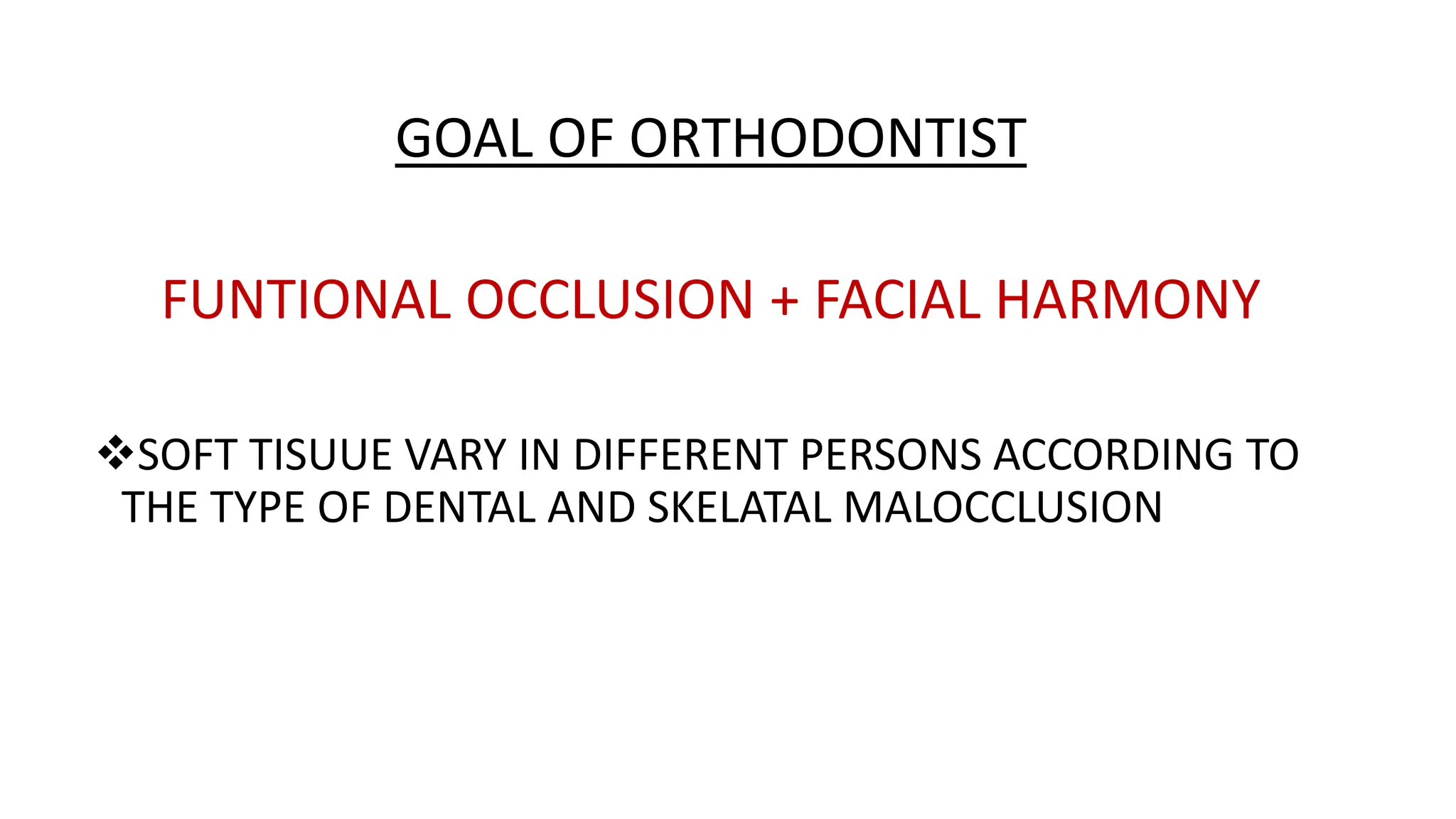 GOAL OF ORTHODONTIST

FUNTIONAL OCCLUSION + FACIAL HARMONY

❖SOFT TISUUE VARY IN DIFFERENT PERSONS ACCORDING TO THE TYPE OF DENTAL AND SKELATAL MALOCCLUSION